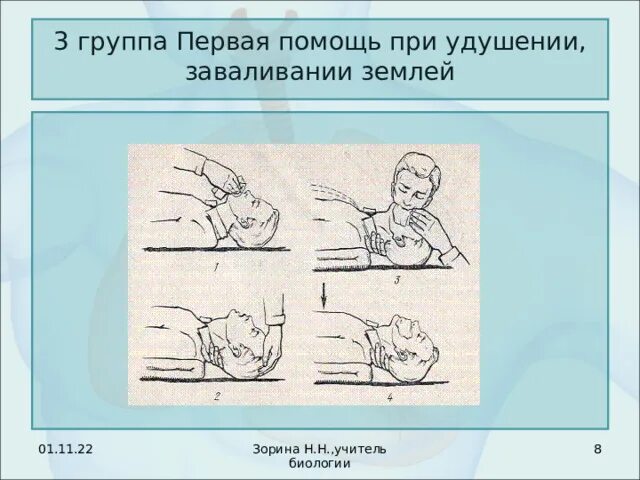 3 группа Первая помощь при удушении, заваливании землей

1

3

2

4

01.11.22

Зорина Н.Н.,учитель биологии

8